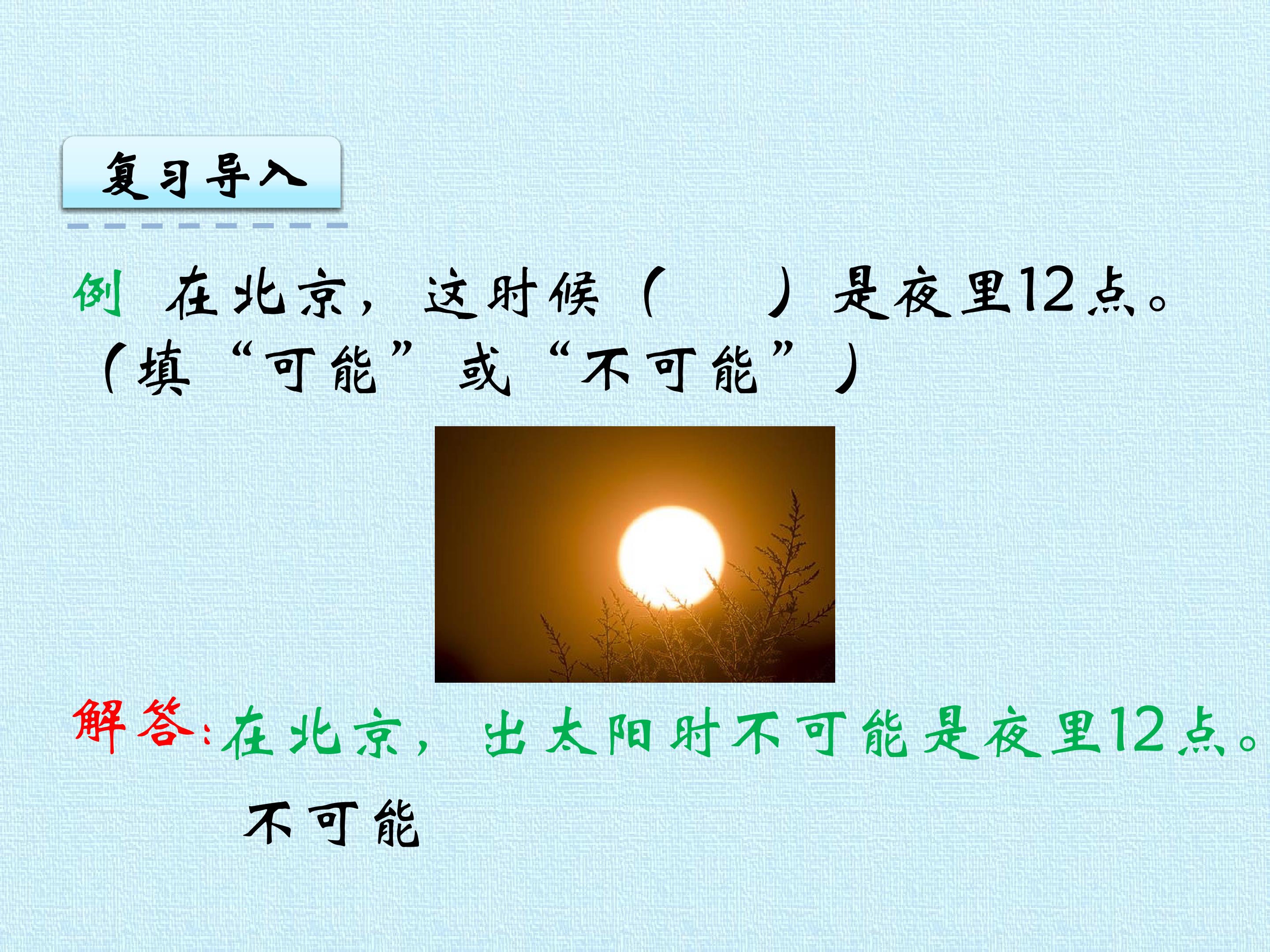 复习导入

例 在北京，这时候（ ）是夜里12点。（填“可能”或“不可能”）

解答：在北京，出太阳时不可能是夜里12点。

不可能